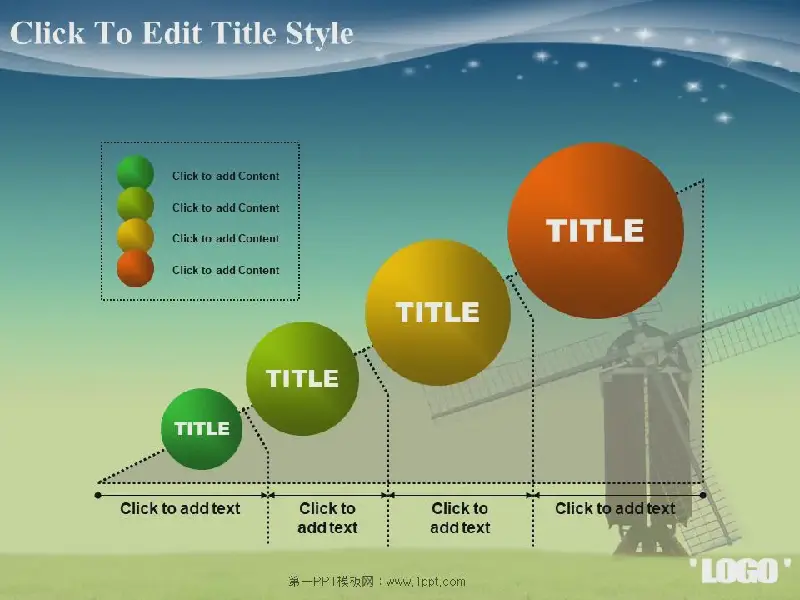 Click To Edit Title Style

Click to add Content
Click to add Content
Click to add Content
Click to add Content

TITLE
TITLE
TITLE
TITLE

Click to add text
Click to add text
Click to add text
Click to add text

第一PPT模板网：www.1ppt.com

'LOGO'